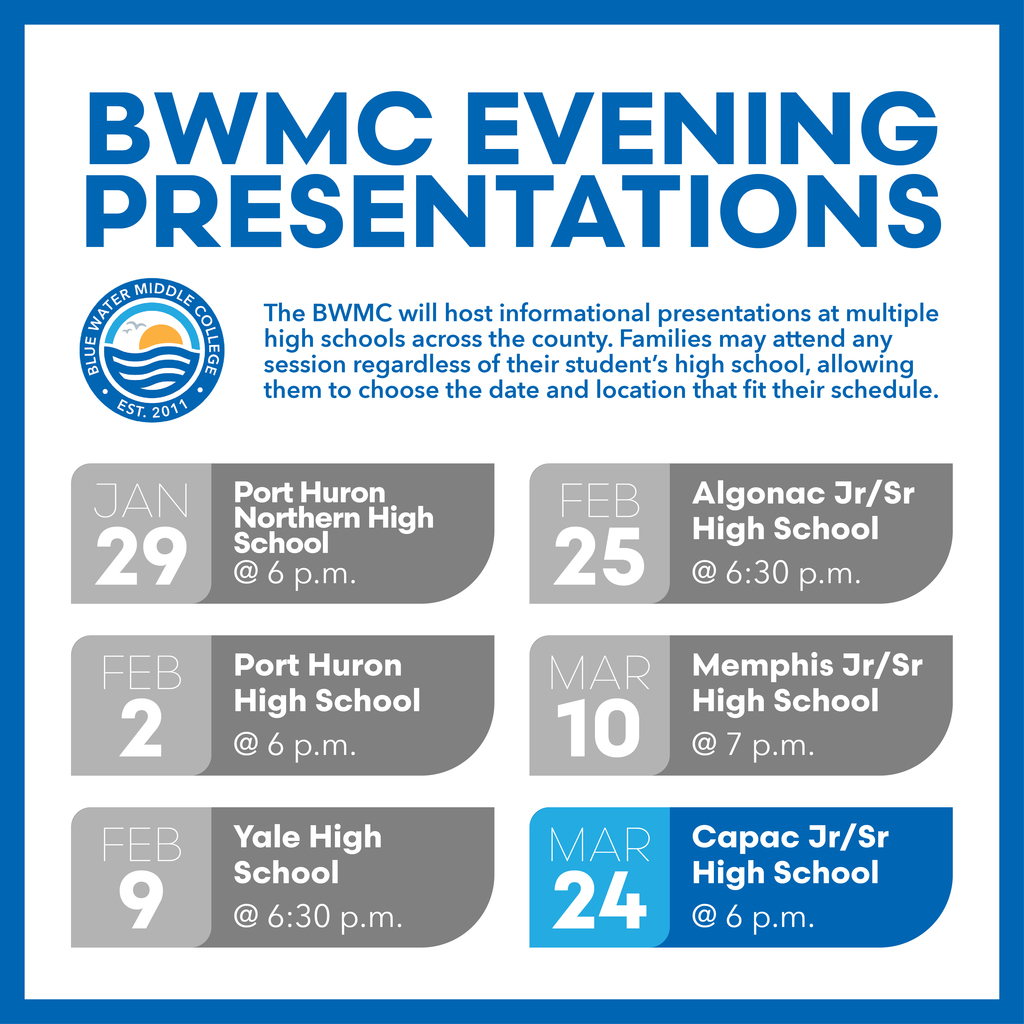 BWMC EVENING PRESENTATIONS

BLUE WATER MIDDLE COLLEGE
EST. 2011

The BWMC will host informational presentations at multiple high schools across the county. Families may attend any session regardless of their student's high school, allowing them to choose the date and location that fit their schedule.

JAN 29
Port Huron Northern High School
@ 6 p.m.

FEB 2
Port Huron High School
@ 6 p.m.

FEB 9
Yale High School
@ 6:30 p.m.

FEB 25
Algonac Jr/Sr High School
@ 6:30 p.m.

MAR 10
Memphis Jr/Sr High School
@ 7 p.m.

MAR 24
Capac Jr/Sr High School
@ 6 p.m.